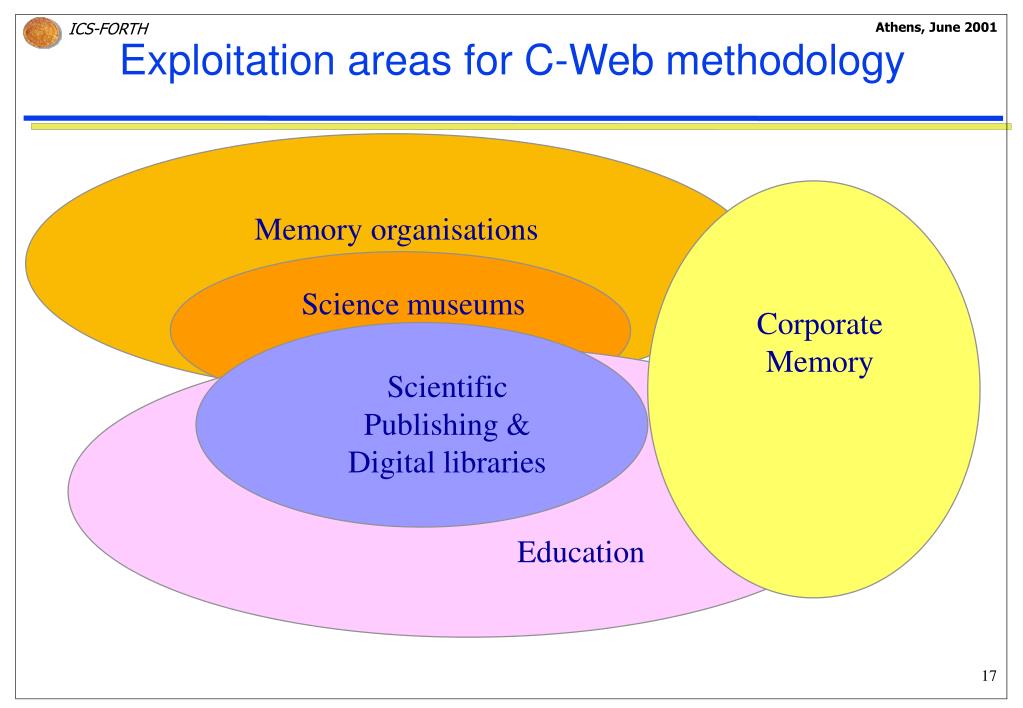 ICS-FORTH

Athens, June 2001

Exploitation areas for C-Web methodology

Memory organisations

Science museums

Scientific Publishing & Digital libraries

Corporate Memory

Education

17